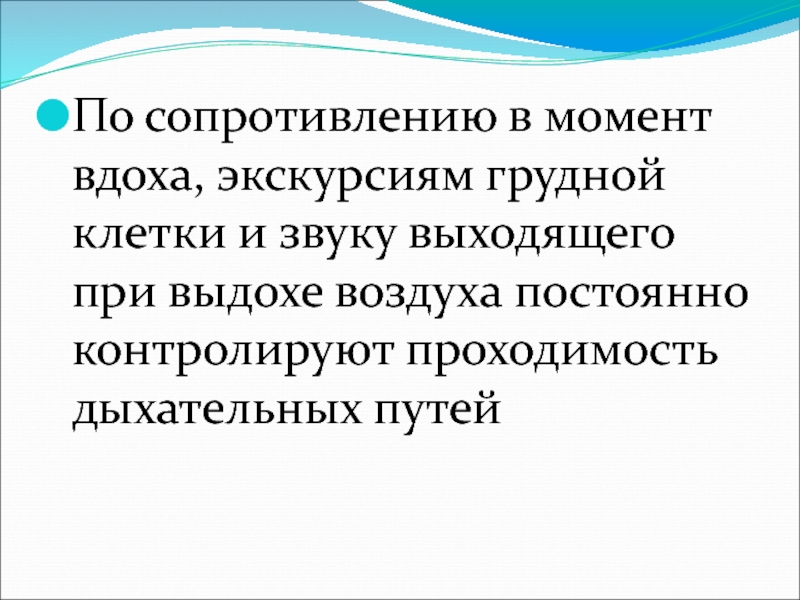 По сопротивлению в момент вдоха, экскурсиям грудной клетки и звуку выходящего при выдохе воздуха постоянно контролируют проходимость дыхательных путей